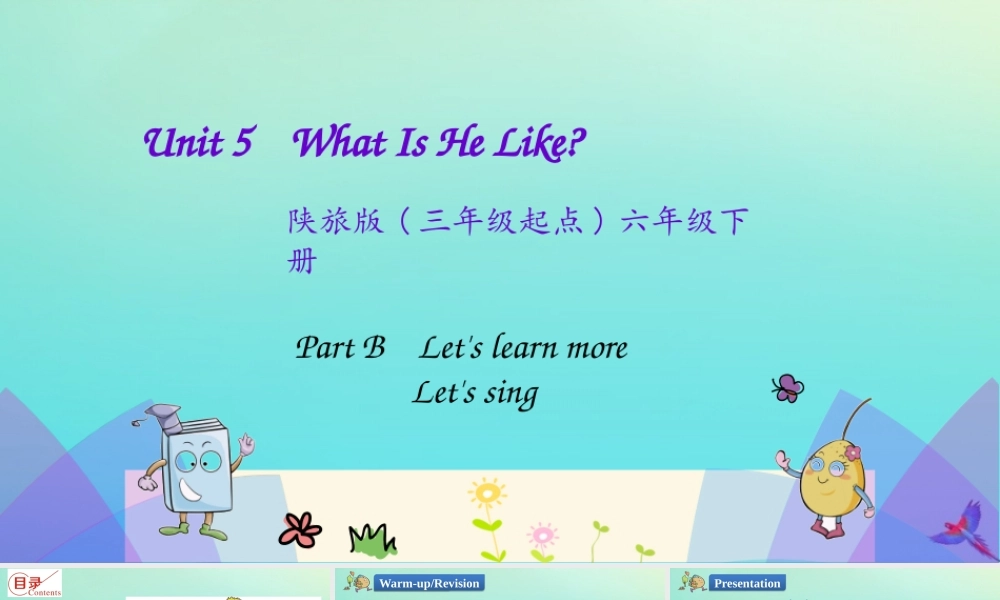 Unit 5 What Is He Like?

陕旅版（三年级起点）六年级下册

Part B Let's learn more
Let's sing

目录
Contents

Warm-up/Revision

Presentation